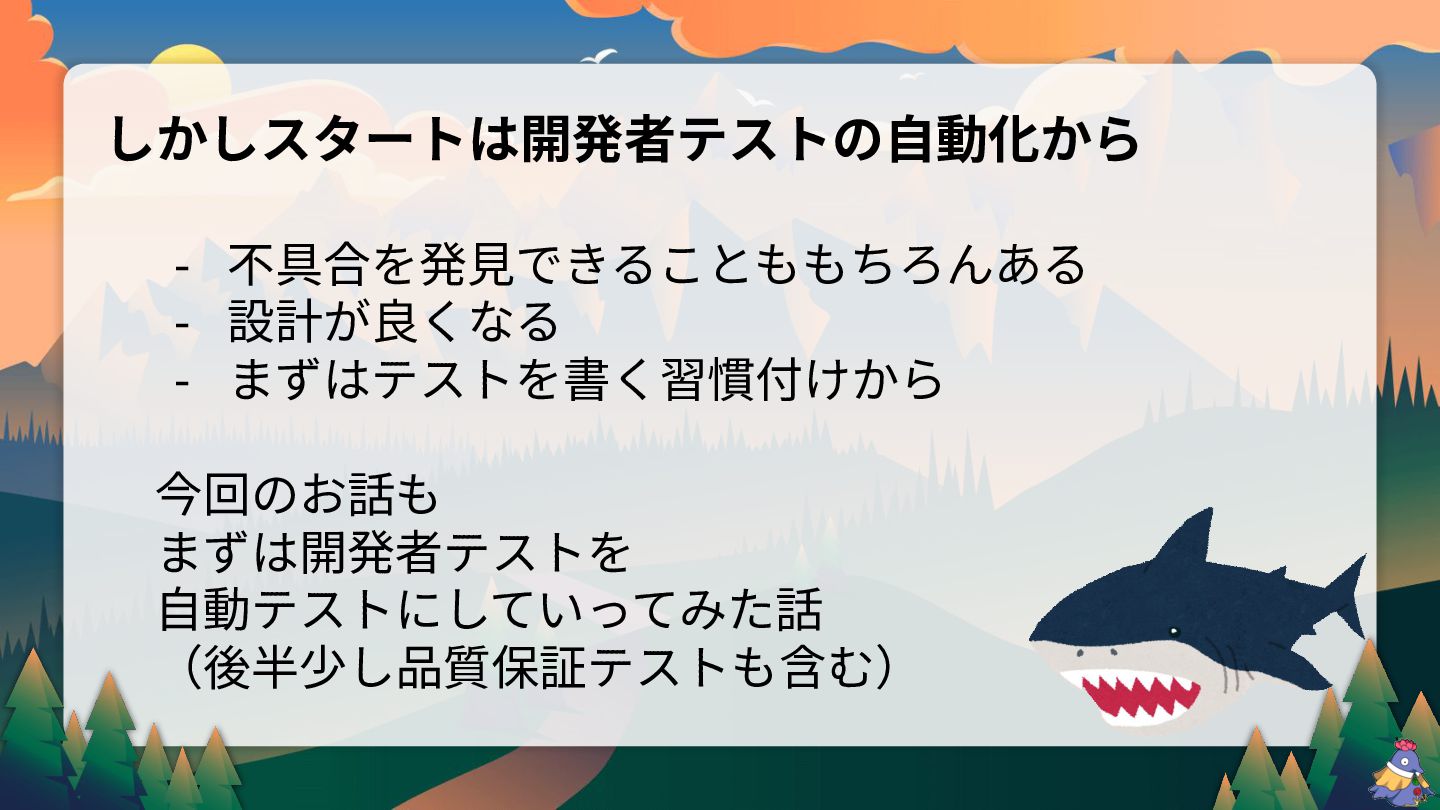 しかしスタートは開発者テストの自動化から

- 不具合を発見できることももちろんある
- 設計が良くなる
- まずはテストを書く習慣付けから

今回のお話も
まずは開発者テストを
自動テストにしていってみた話
（後半少し品質保証テストも含む）